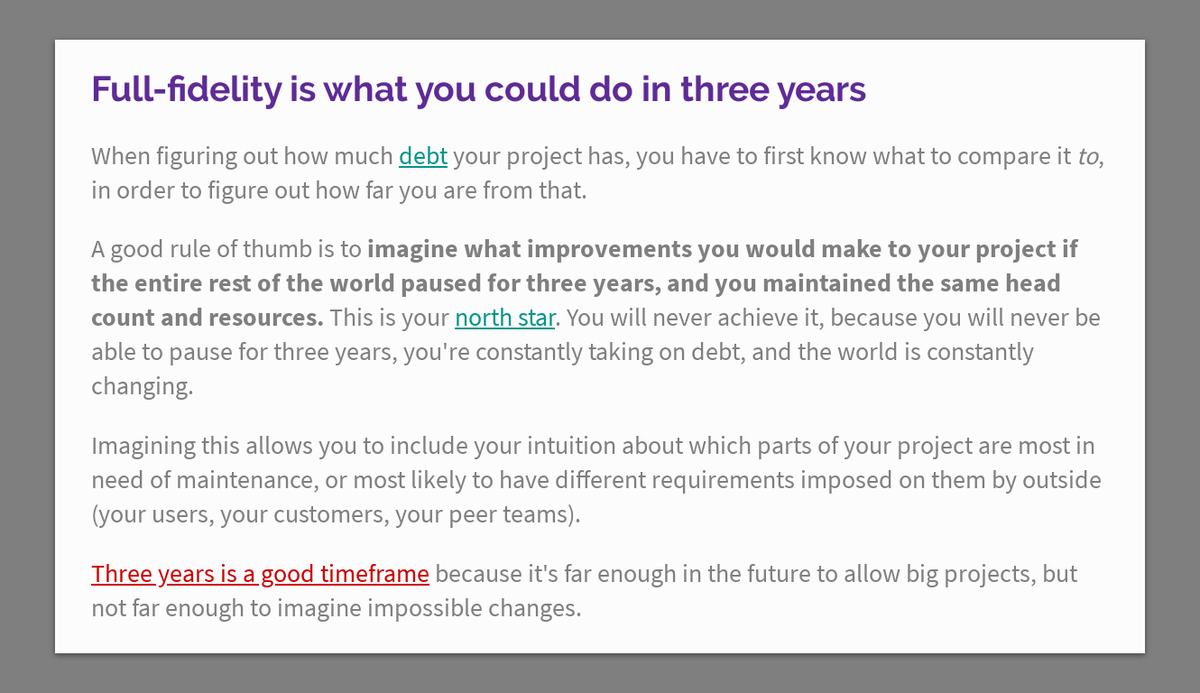 Full-fidelity is what you could do in three years

When figuring out how much debt your project has, you have to first know what to compare it to, in order to figure out how far you are from that.

A good rule of thumb is to imagine what improvements you would make to your project if the entire rest of the world paused for three years, and you maintained the same head count and resources. This is your north star. You will never achieve it, because you will never be able to pause for three years, you're constantly taking on debt, and the world is constantly changing.

Imagining this allows you to include your intuition about which parts of your project are most in need of maintenance, or most likely to have different requirements imposed on them by outside (your users, your customers, your peer teams).

Three years is a good timeframe because it's far enough in the future to allow big projects, but not far enough to imagine impossible changes.